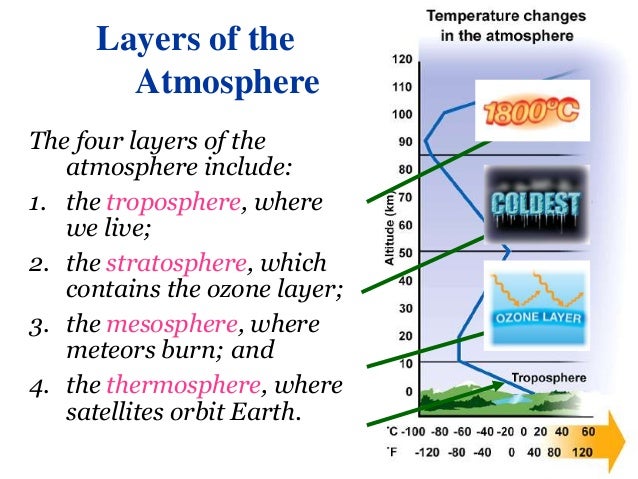 Layers of the Atmosphere

The four layers of the atmosphere include:

1. the troposphere, where we live;

2. the stratosphere, which contains the ozone layer;

3. the mesosphere, where meteors burn; and

4. the thermosphere, where satellites orbit Earth.

Temperature changes in the atmosphere

120
110
100
90
80
70
60
50
40
30
20
10
0

Altitude (km)

1800°C

COLDEST

OZONE LAYER

Troposphere

°C -100 -80 -60 -40 -20 0 20 40 60
°F -120 -80 -40 0 40 80 120